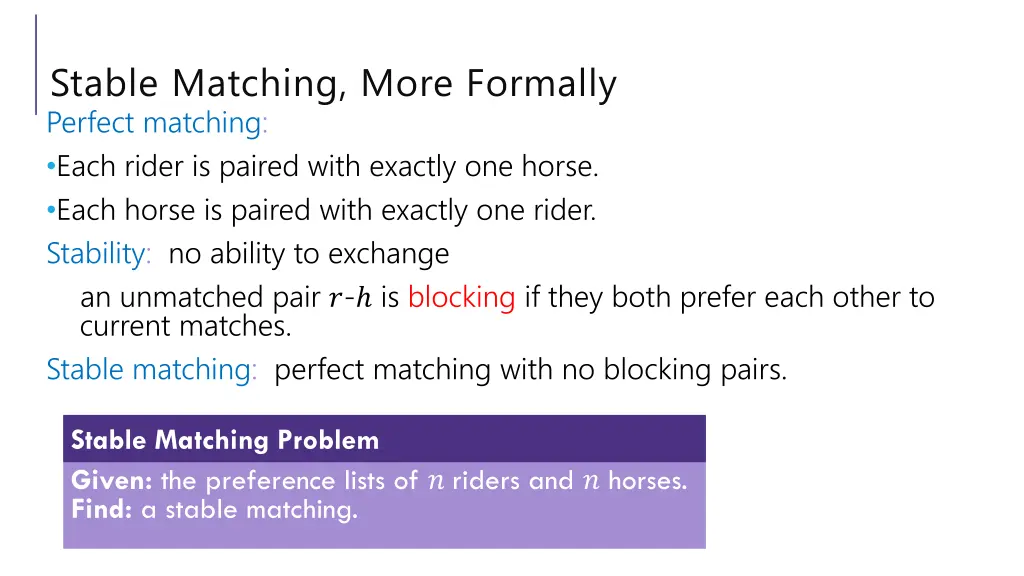 Stable Matching, More Formally

Perfect matching:

•Each rider is paired with exactly one horse.

•Each horse is paired with exactly one rider.

Stability: no ability to exchange

an unmatched pair $r$-$h$ is blocking if they both prefer each other to current matches.

Stable matching: perfect matching with no blocking pairs.

Stable Matching Problem

Given: the preference lists of $n$ riders and $n$ horses.
Find: a stable matching.